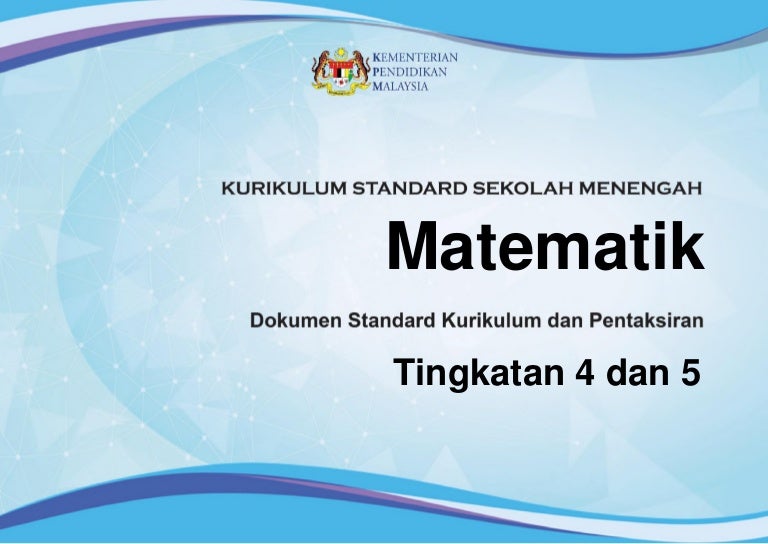 KEMENTERIAN
PENDIDIKAN
MALAYSIA

KURIKULUM STANDARD SEKOLAH MENENGAH

Matematik

Dokumen Standard Kurikulum dan Pentaksiran

Tingkatan 4 dan 5